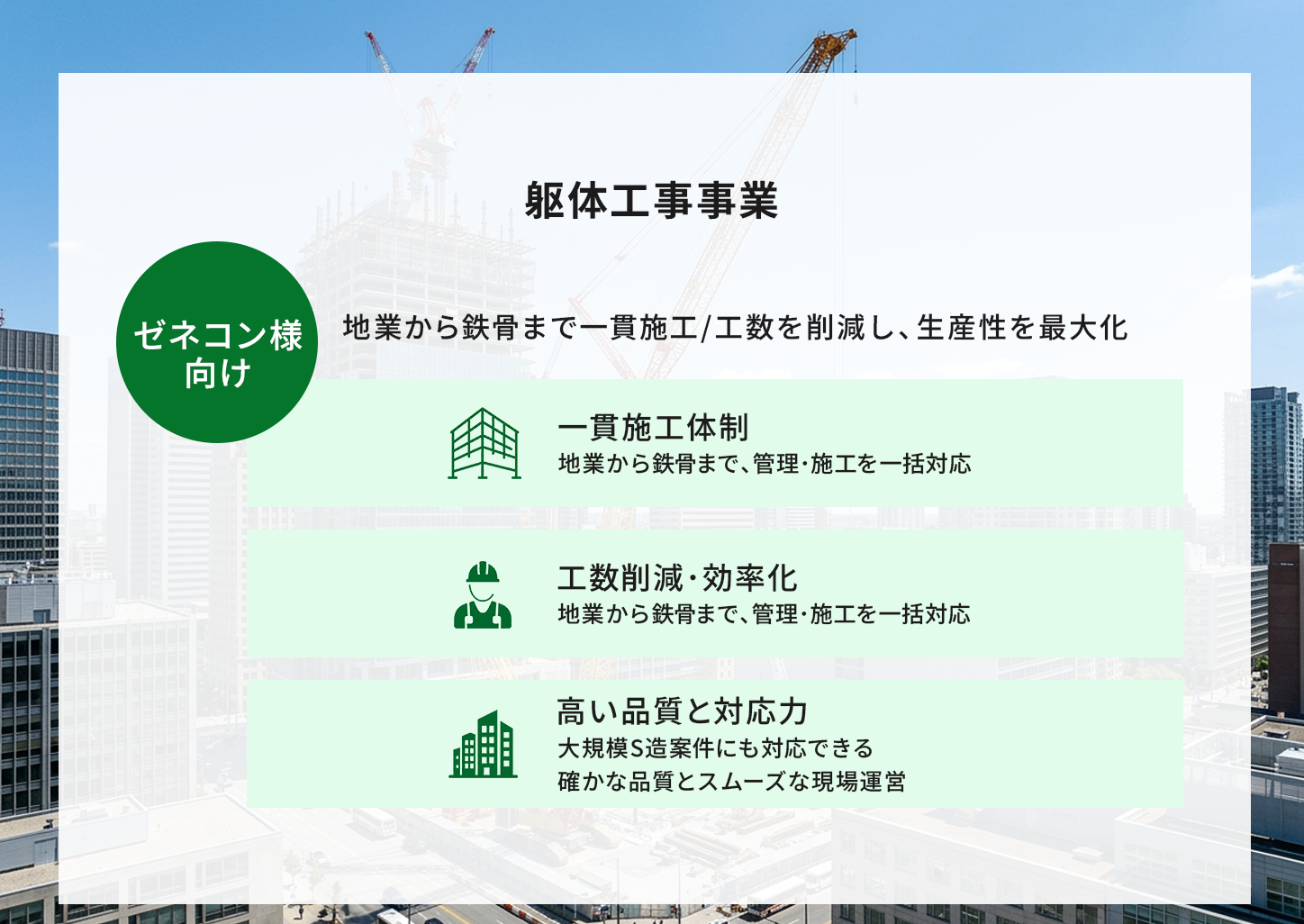 躯体工事事業

ゼネコン様向け

地業から鉄骨まで一貫施工/工数を削減し、生産性を最大化

一貫施工体制
地業から鉄骨まで、管理・施工を一括対応

工数削減・効率化
地業から鉄骨まで、管理・施工を一括対応

高い品質と対応力
大規模S造案件にも対応できる
確かな品質とスムーズな現場運営